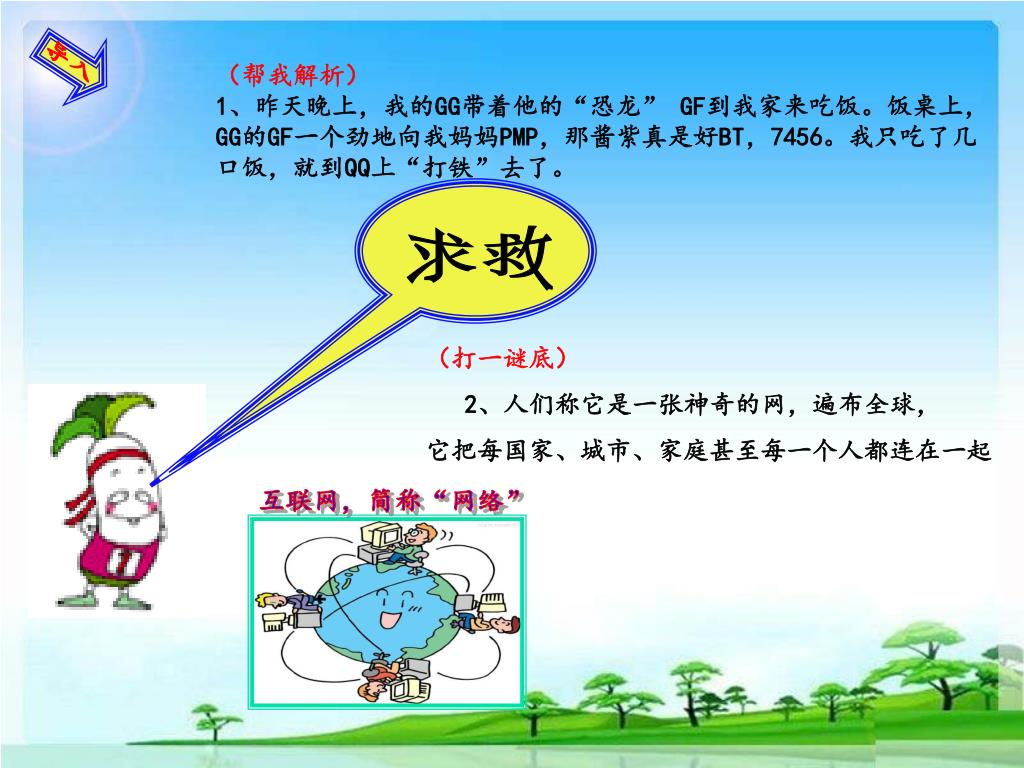 导入

（帮我解析）

1、昨天晚上，我的GG带着他的“恐龙” GF到我家来吃饭。饭桌上，GG的GF一个劲地向我妈妈PMP，那酱紫真是好BT，7456。我只吃了几口饭，就到QQ上“打铁”去了。

求救

（打一谜底）

2、人们称它是一张神奇的网，遍布全球，

它把每国家、城市、家庭甚至每一个人都连在一起

互联网，简称“网络”